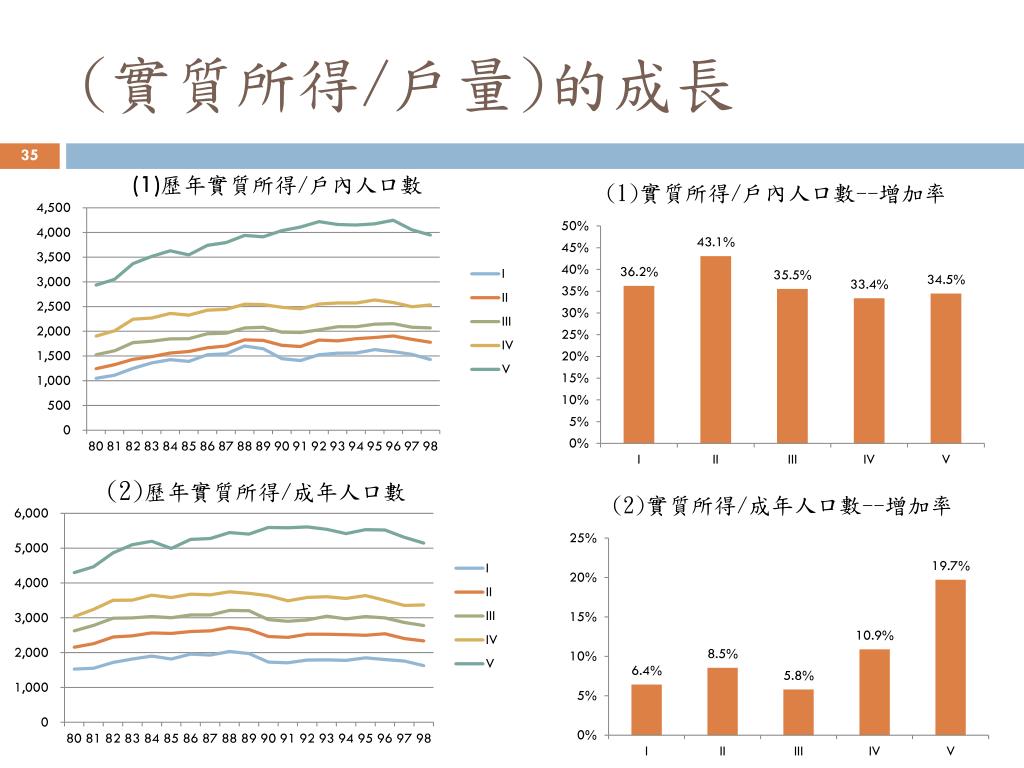 (實質所得/戶量)的成長

35

(1)歷年實質所得/戶內人口數

4,500
4,000
3,500
3,000
2,500
2,000
1,500
1,000
500
0

80 81 82 83 84 85 86 87 88 89 90 91 92 93 94 95 96 97 98

I
II
III
IV
V

(1)實質所得/戶內人口數--增加率

50%
45%
40%
35%
30%
25%
20%
15%
10%
5%
0%

36.2%
43.1%
35.5%
33.4%
34.5%

I II III IV V

(2)歷年實質所得/成年人口數

6,000
5,000
4,000
3,000
2,000
1,000
0

80 81 82 83 84 85 86 87 88 89 90 91 92 93 94 95 96 97 98

I
II
III
IV
V

(2)實質所得/成年人口數--增加率

25%
20%
15%
10%
5%
0%

6.4%
8.5%
5.8%
10.9%
19.7%

I II III IV V